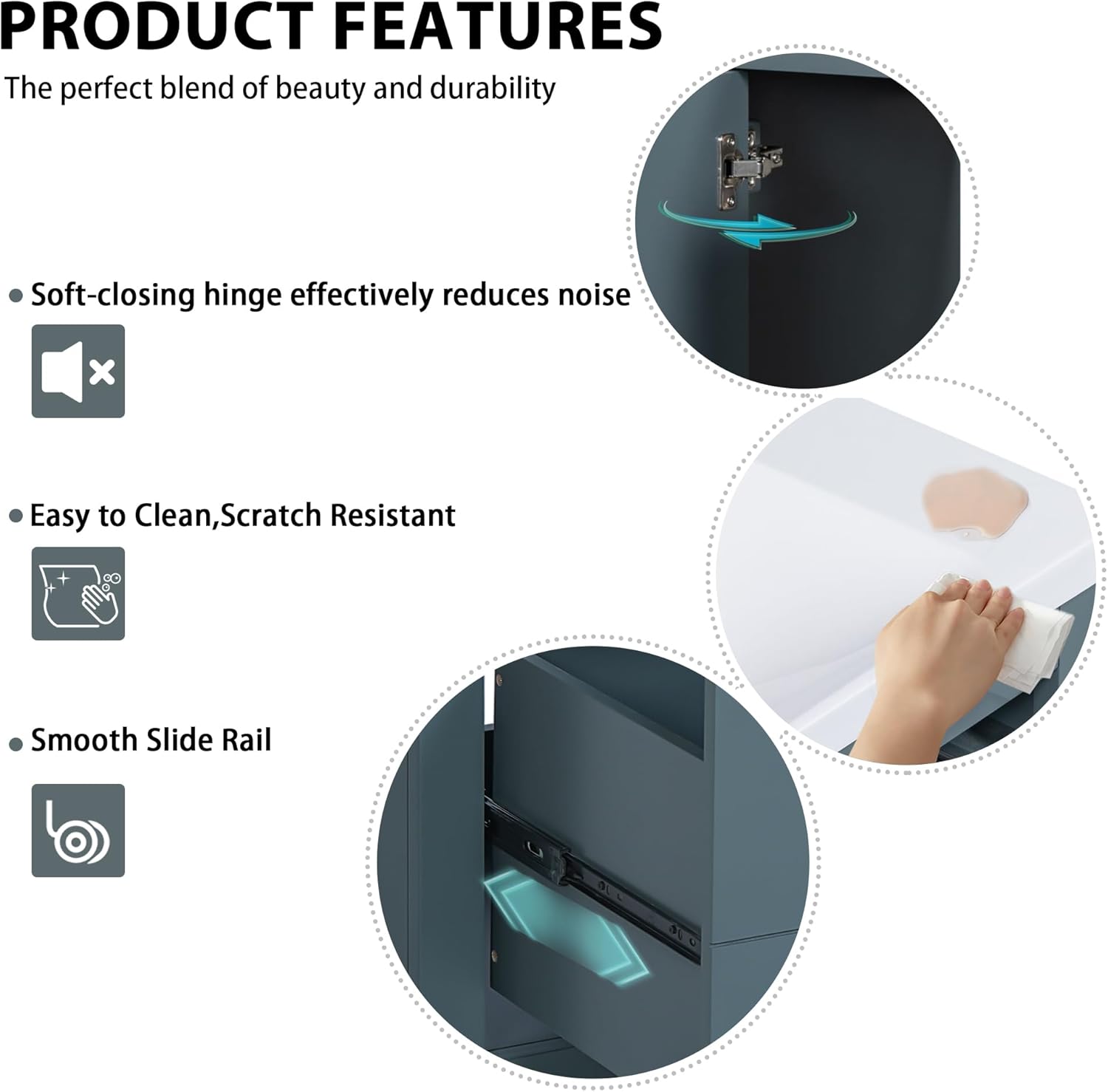 PRODUCT FEATURES

The perfect blend of beauty and durability

• Soft-closing hinge effectively reduces noise

• Easy to Clean,Scratch Resistant

• Smooth Slide Rail